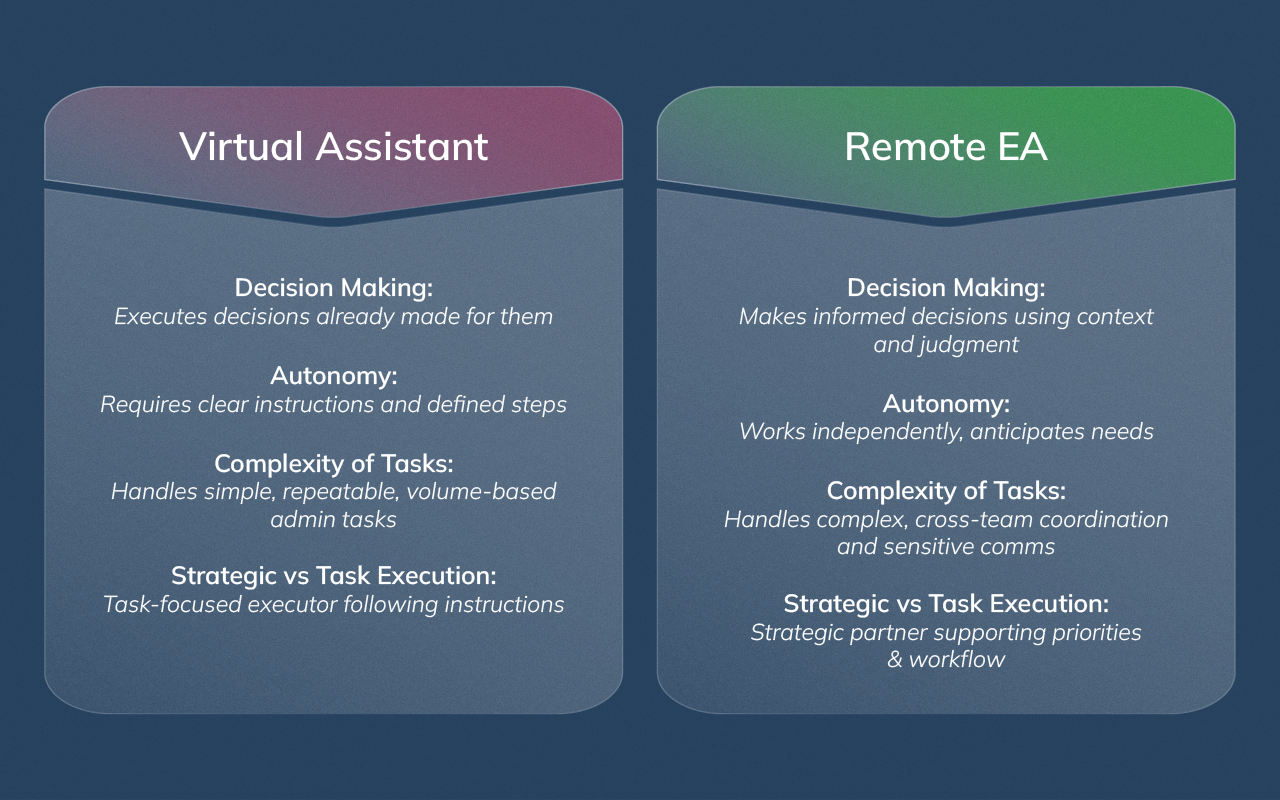 Virtual Assistant

Decision Making:
Executes decisions already made for them

Autonomy:
Requires clear instructions and defined steps

Complexity of Tasks:
Handles simple, repeatable, volume-based admin tasks

Strategic vs Task Execution:
Task-focused executor following instructions

Remote EA

Decision Making:
Makes informed decisions using context and judgment

Autonomy:
Works independently, anticipates needs

Complexity of Tasks:
Handles complex, cross-team coordination and sensitive comms

Strategic vs Task Execution:
Strategic partner supporting priorities & workflow